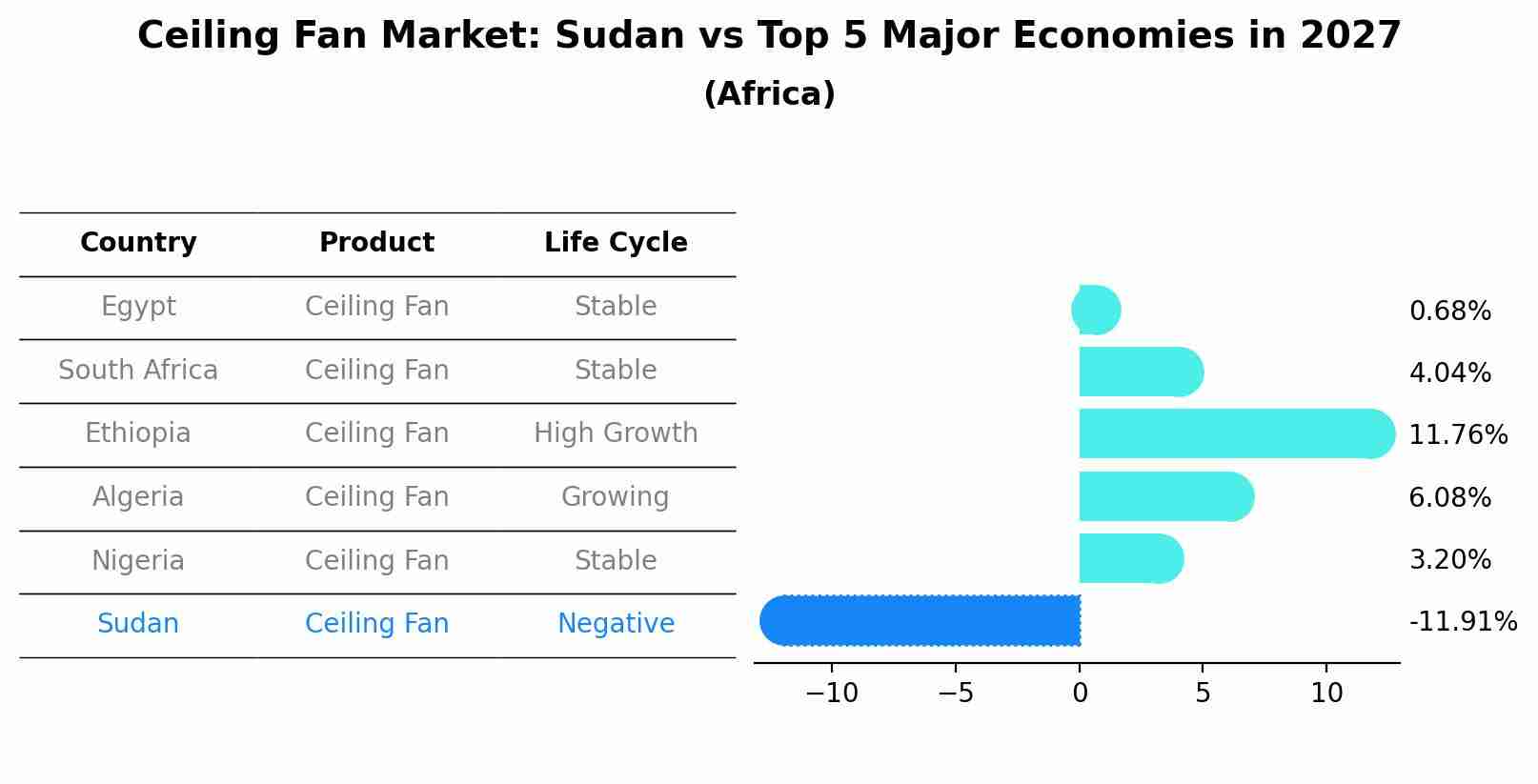 Ceiling Fan Market: Sudan vs Top 5 Major Economies in 2027
(Africa)

| Country | Product | Life Cycle |
|---|---|---|
| Egypt | Ceiling Fan | Stable |
| South Africa | Ceiling Fan | Stable |
| Ethiopia | Ceiling Fan | High Growth |
| Algeria | Ceiling Fan | Growing |
| Nigeria | Ceiling Fan | Stable |
| Sudan | Ceiling Fan | Negative |

0.68%
4.04%
11.76%
6.08%
3.20%
-11.91%

−10 −5 0 5 10